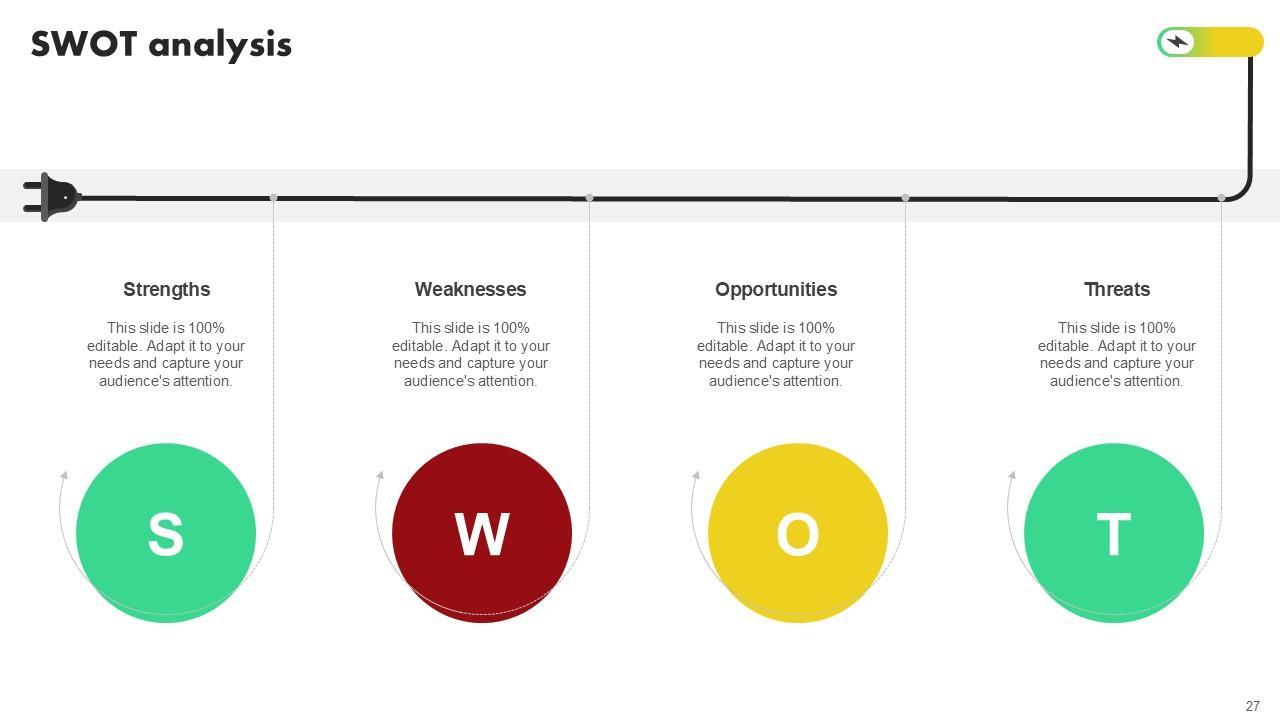 SWOT analysis

Strengths

This slide is 100% editable. Adapt it to your needs and capture your audience's attention.

S

Weaknesses

This slide is 100% editable. Adapt it to your needs and capture your audience's attention.

W

Opportunities

This slide is 100% editable. Adapt it to your needs and capture your audience's attention.

O

Threats

This slide is 100% editable. Adapt it to your needs and capture your audience's attention.

T

27